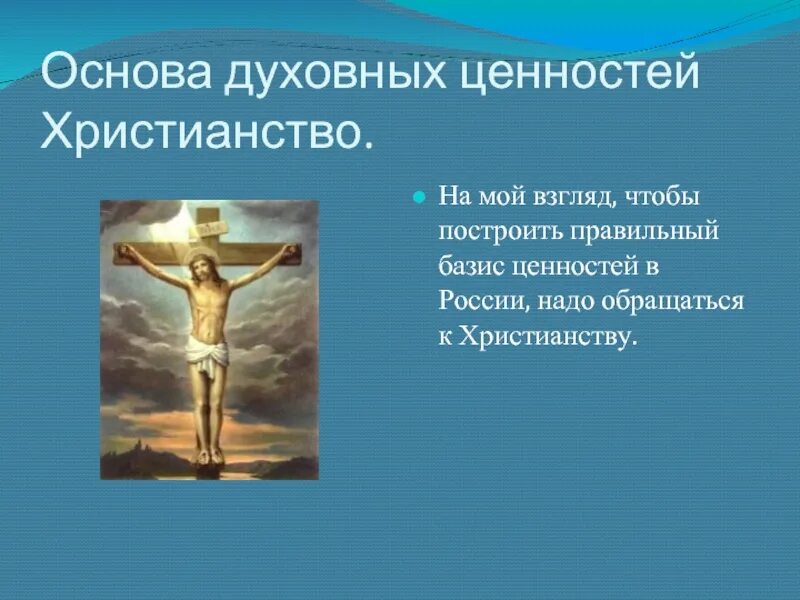 Основа духовных ценностей Христианство.

На мой взгляд, чтобы построить правильный базис ценностей в России, надо обращаться к Христианству.